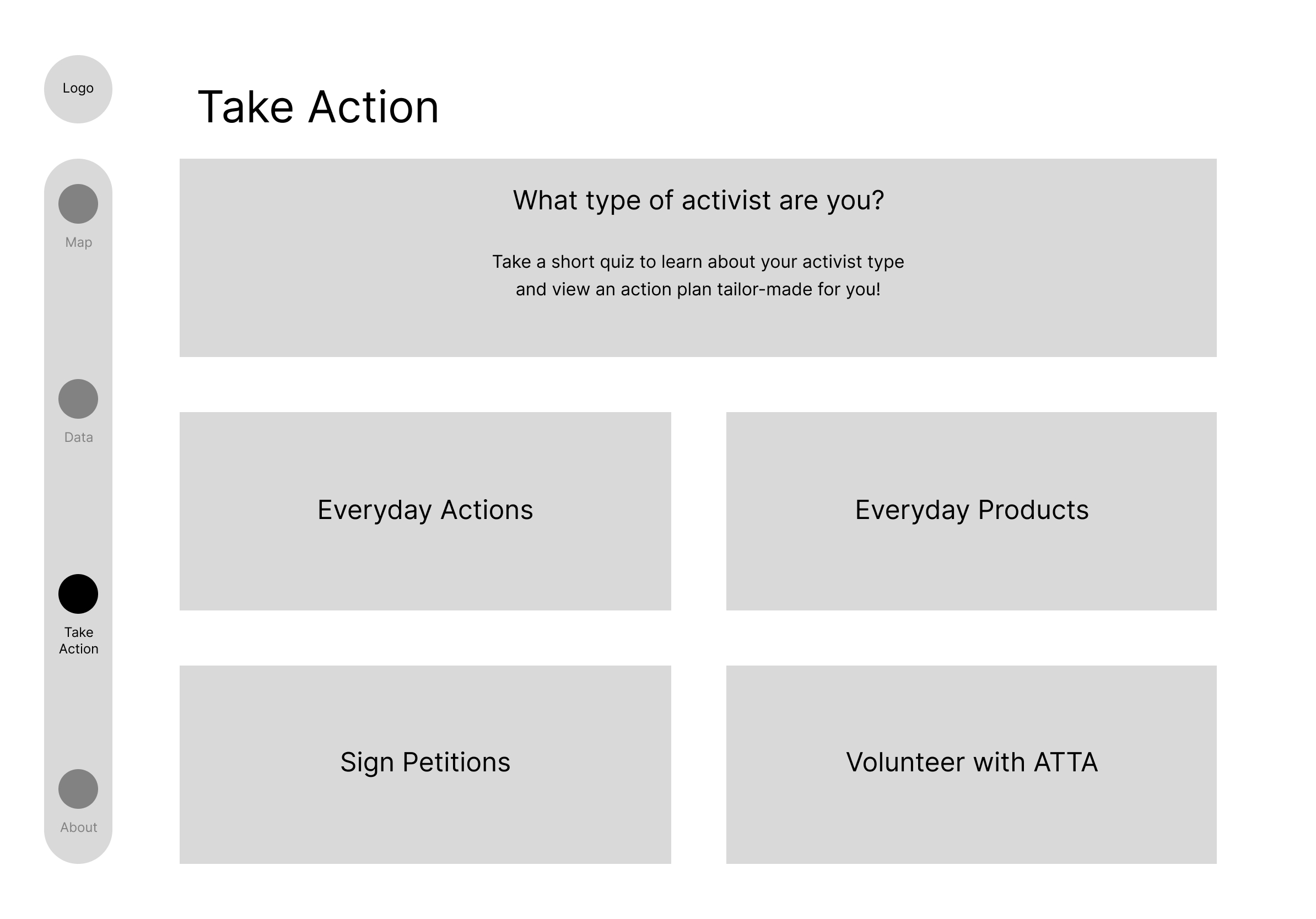 Logo

Map

Data

Take Action

About

Take Action

What type of activist are you?

Take a short quiz to learn about your activist type and view an action plan tailor-made for you!

Everyday Actions

Everyday Products

Sign Petitions

Volunteer with ATTA